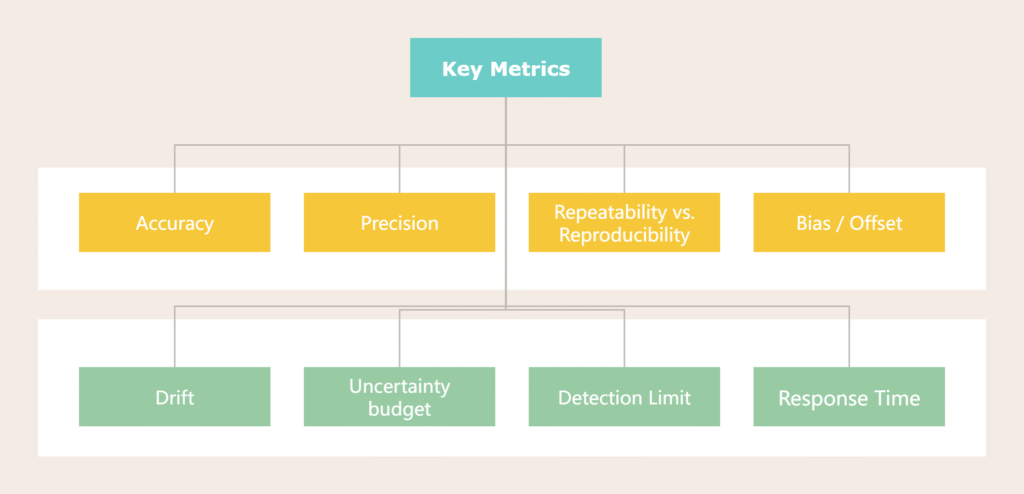 Key Metrics

Accuracy

Precision

Repeatability vs. Reproducibility

Bias / Offset

Drift

Uncertainty budget

Detection Limit

Response Time